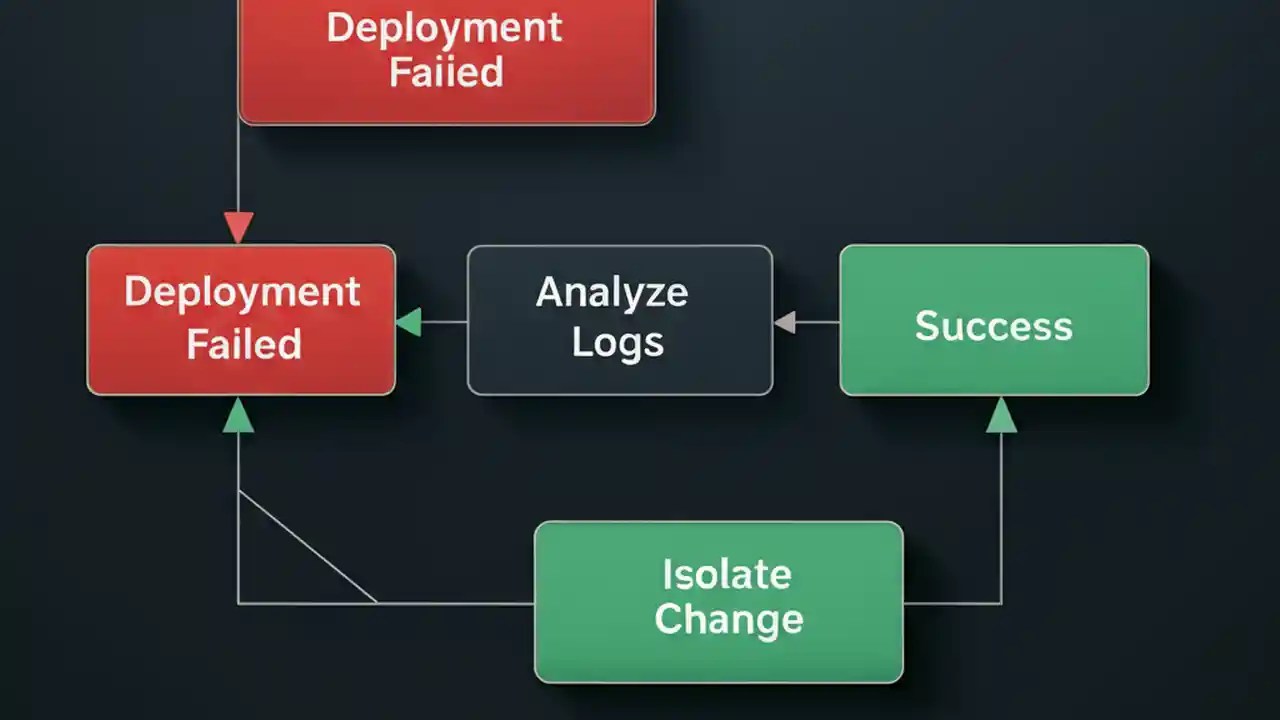 Deployment Faiied

Deployment Failed

Analyze Logs

Success

Isolate Change